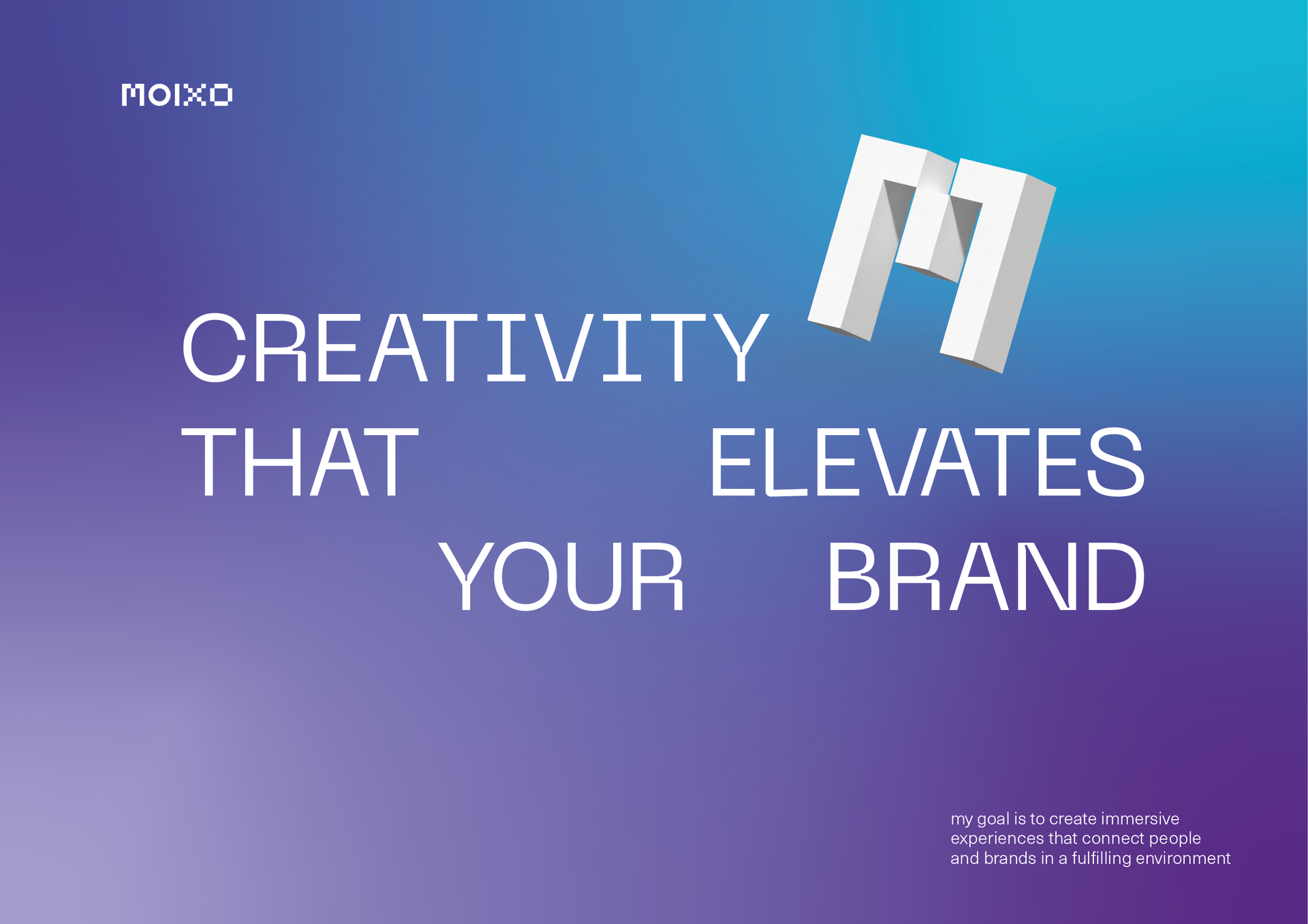 MOIXO

CREATIVITY THAT ELEVATES YOUR BRAND

my goal is to create immersive experiences that connect people and brands in a fulfilling environment